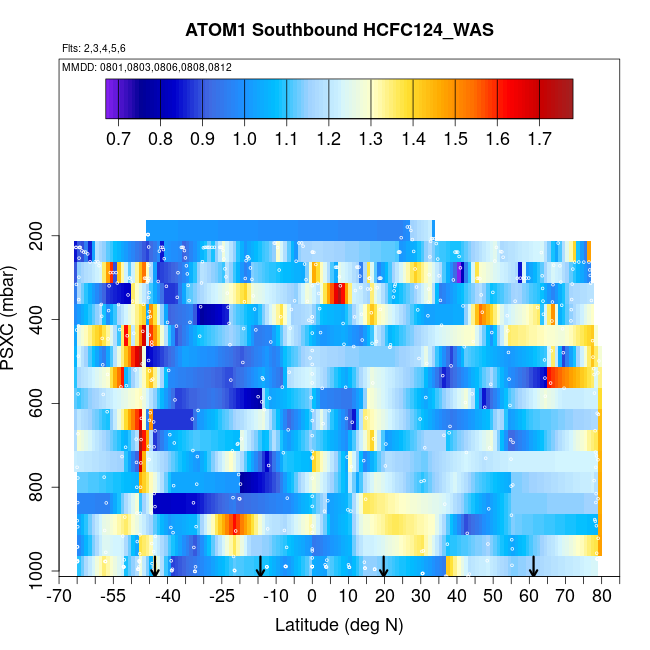 ATOM1 Southbound HCFC124_WAS

Flts: 2,3,4,5,6

MMDD: 0801,0803,0806,0808,0812

0.7 0.8 0.9 1.0 1.1 1.2 1.3 1.4 1.5 1.6 1.7

PSXC (mbar)

200
400
600
800
1000

-70 -55 -40 -25 -10 0 10 20 30 40 50 60 70 80

Latitude (deg N)